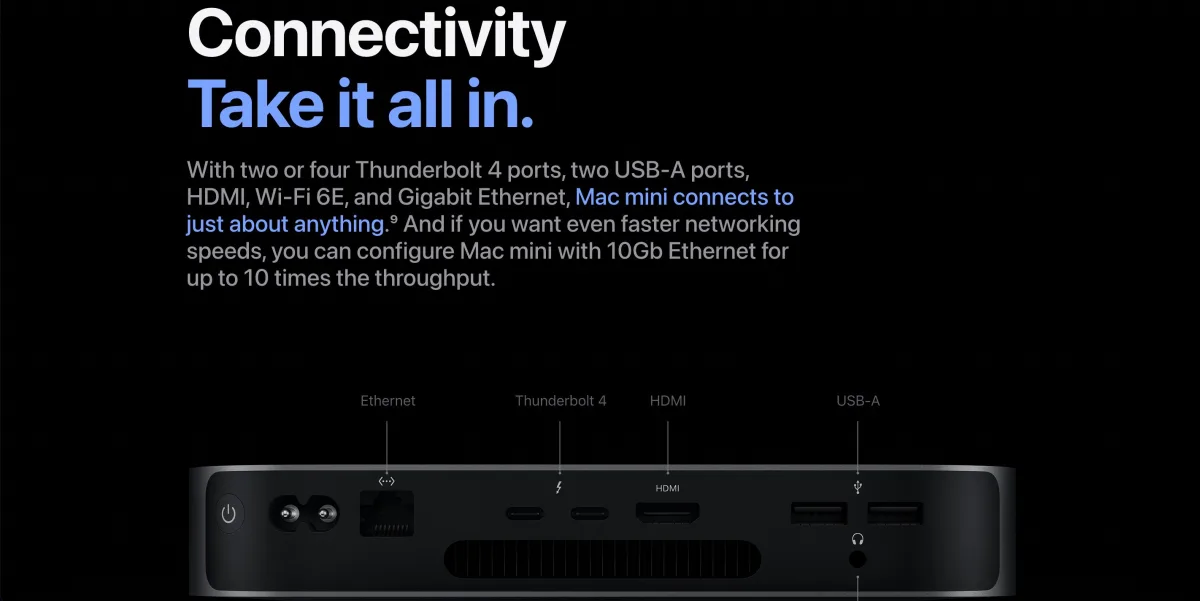 Connectivity
Take it all in.

With two or four Thunderbolt 4 ports, two USB-A ports, HDMI, Wi-Fi 6E, and Gigabit Ethernet, Mac mini connects to just about anything.⁹ And if you want even faster networking speeds, you can configure Mac mini with 10Gb Ethernet for up to 10 times the throughput.

Ethernet

Thunderbolt 4

HDMI

USB-A

HDMI